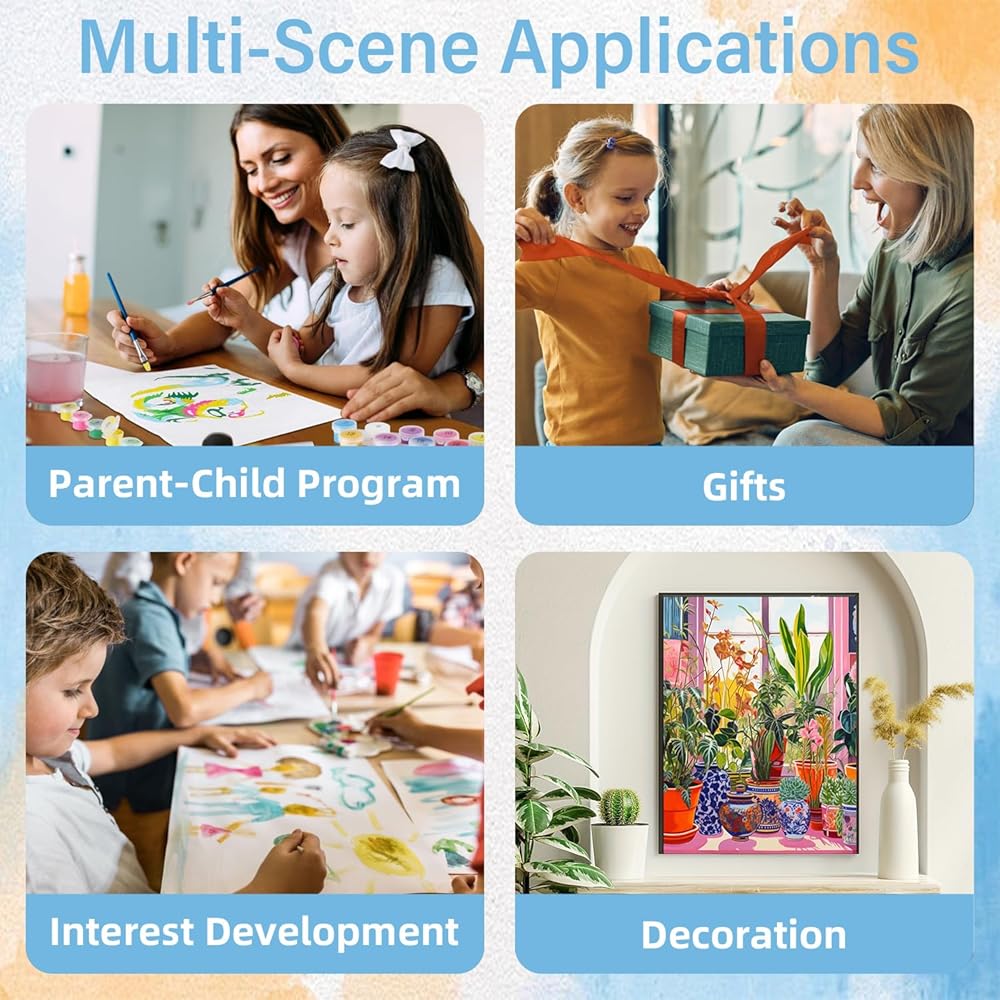 Multi-Scene Applications

Parent-Child Program

Gifts

Interest Development

Decoration